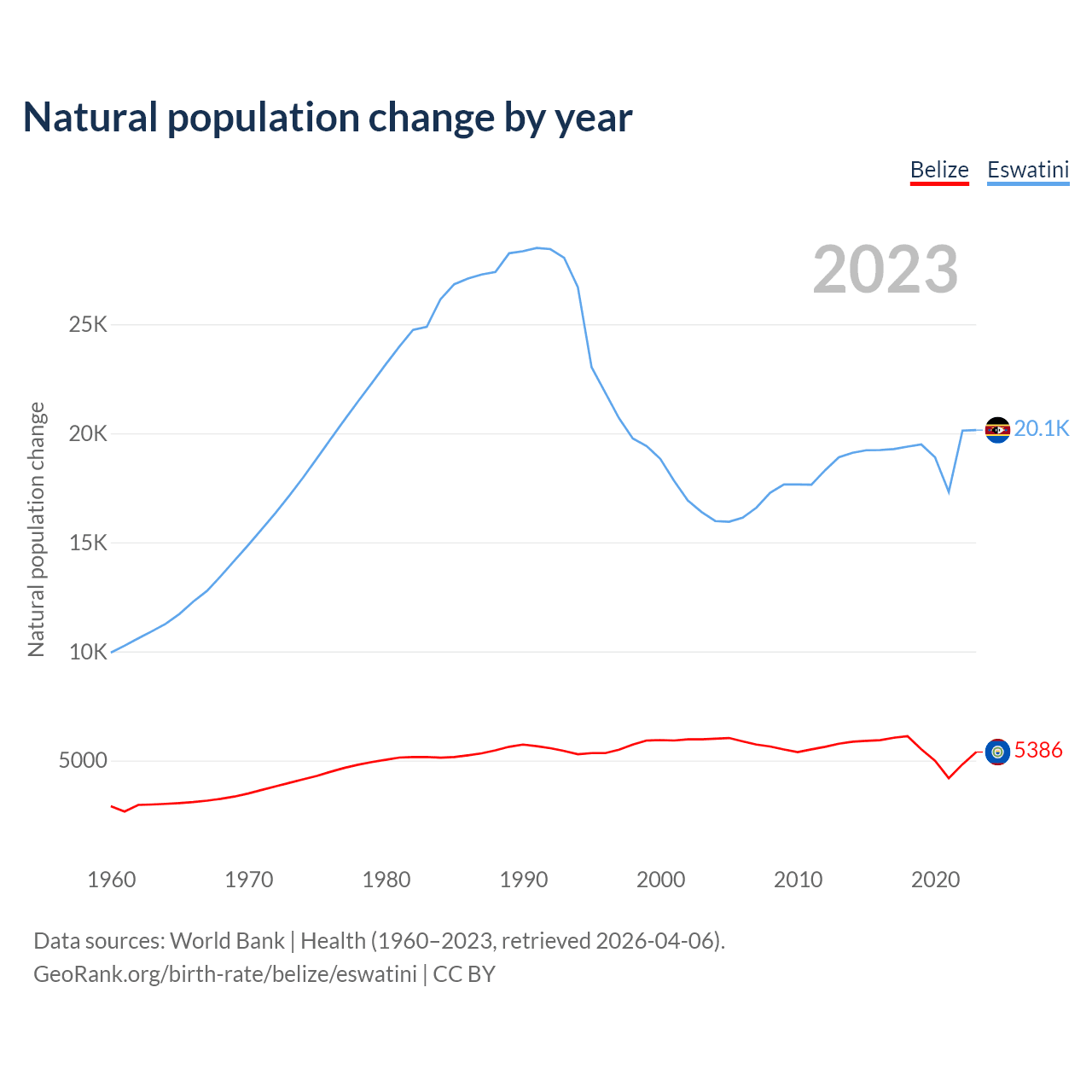 Natural population change by year

Belize Eswatini

2023

Natural population change

25K

20K

15K

10K

5000

20.1K

5386

1960 1970 1980 1990 2000 2010 2020

Data sources: World Bank | Health (1960–2023, retrieved 2026-04-06).
GeoRank.org/birth-rate/belize/eswatini | CC BY